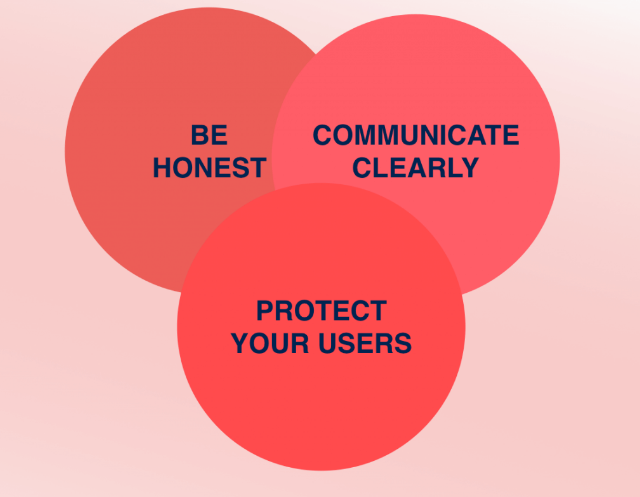 BE HONEST

COMMUNICATE CLEARLY

PROTECT YOUR USERS